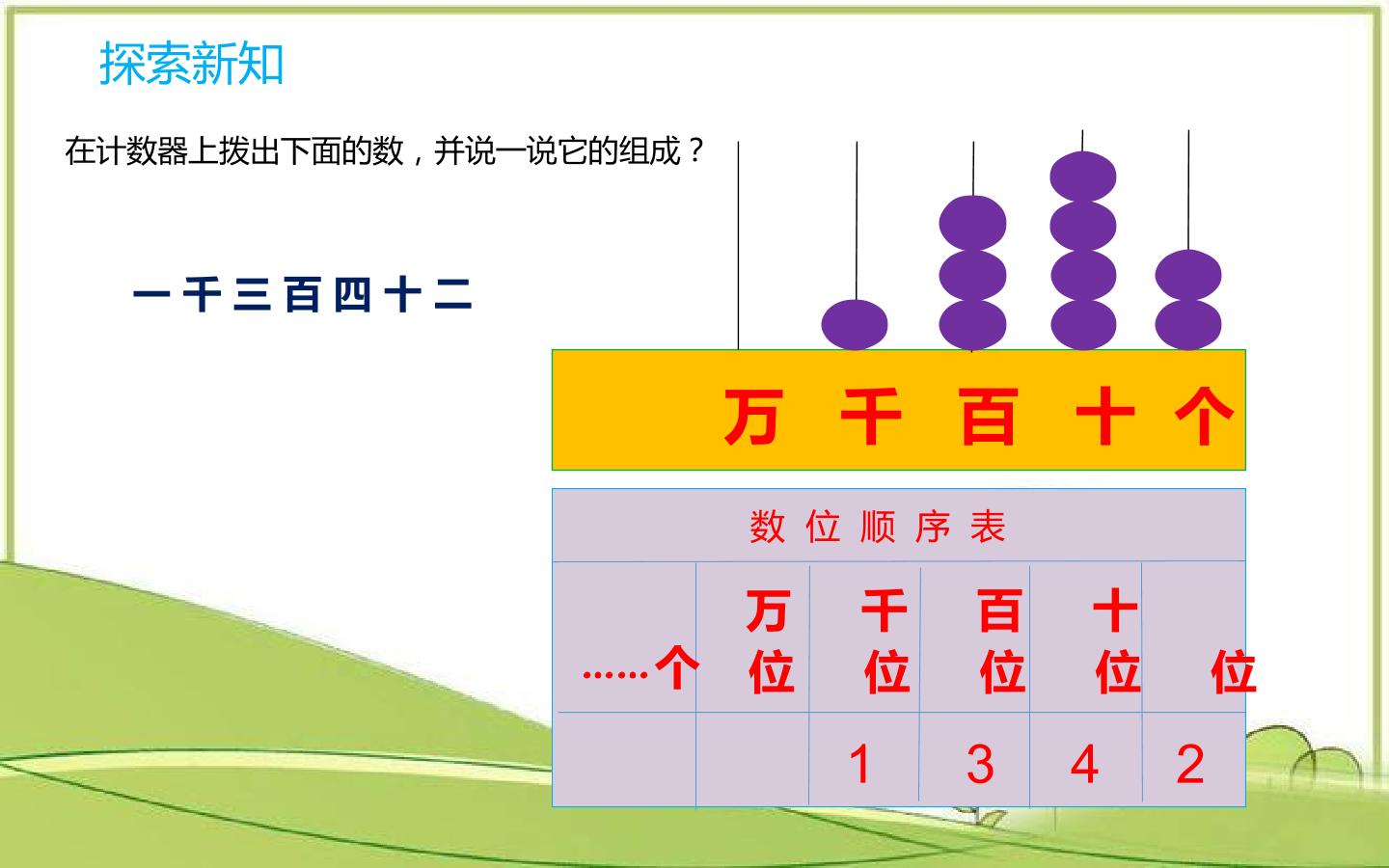 探索新知

在计数器上拨出下面的数，并说一说它的组成？

一千三百四十二

万 千 百 十 个

数位顺序表

| ......个 | 万位 | 千位 | 百位 | 十位 | 位 |
|---|---|---|---|---|---|
| | | 1 | 3 | 4 | 2 |